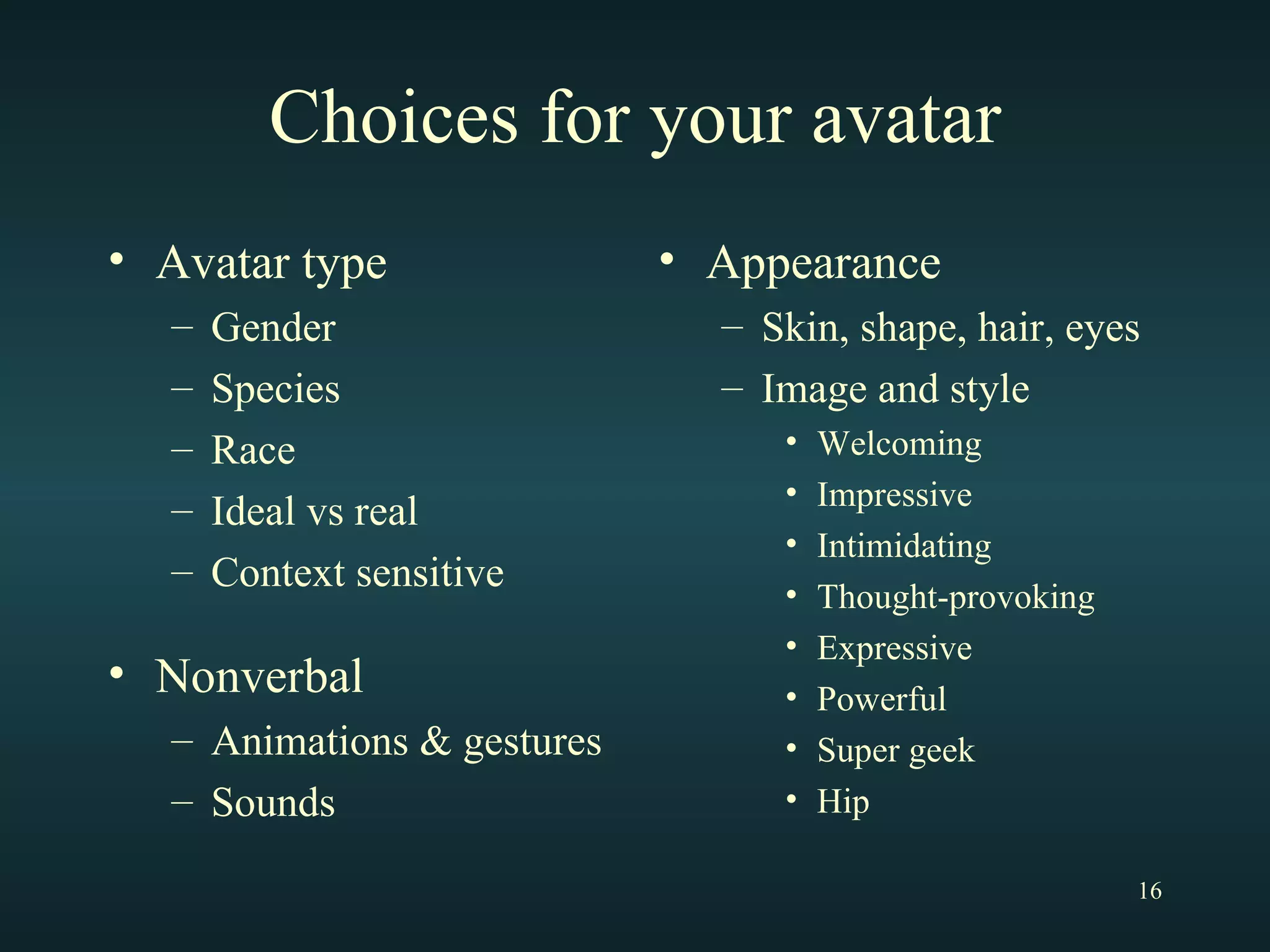 Choices for your avatar

• Avatar type
– Gender
– Species
– Race
– Ideal vs real
– Context sensitive

• Nonverbal
– Animations & gestures
– Sounds

• Appearance
– Skin, shape, hair, eyes
– Image and style
• Welcoming
• Impressive
• Intimidating
• Thought-provoking
• Expressive
• Powerful
• Super geek
• Hip

16